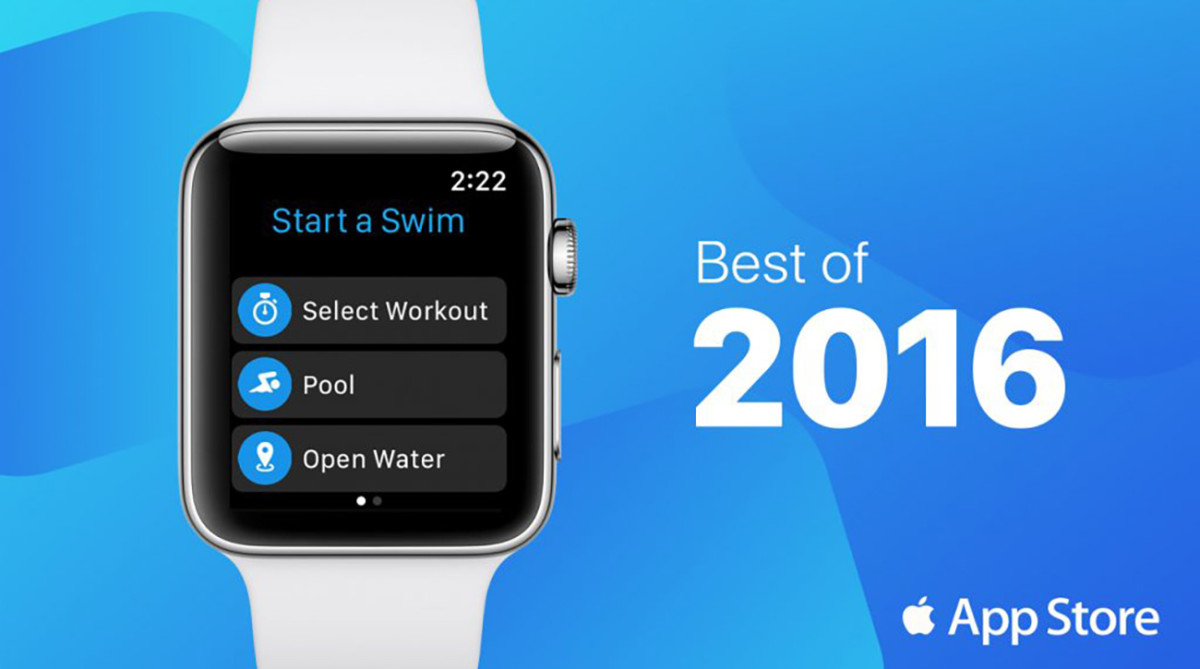 2:22
Start a Swim
Select Workout
Pool
Open Water

Best of
2016

App Store